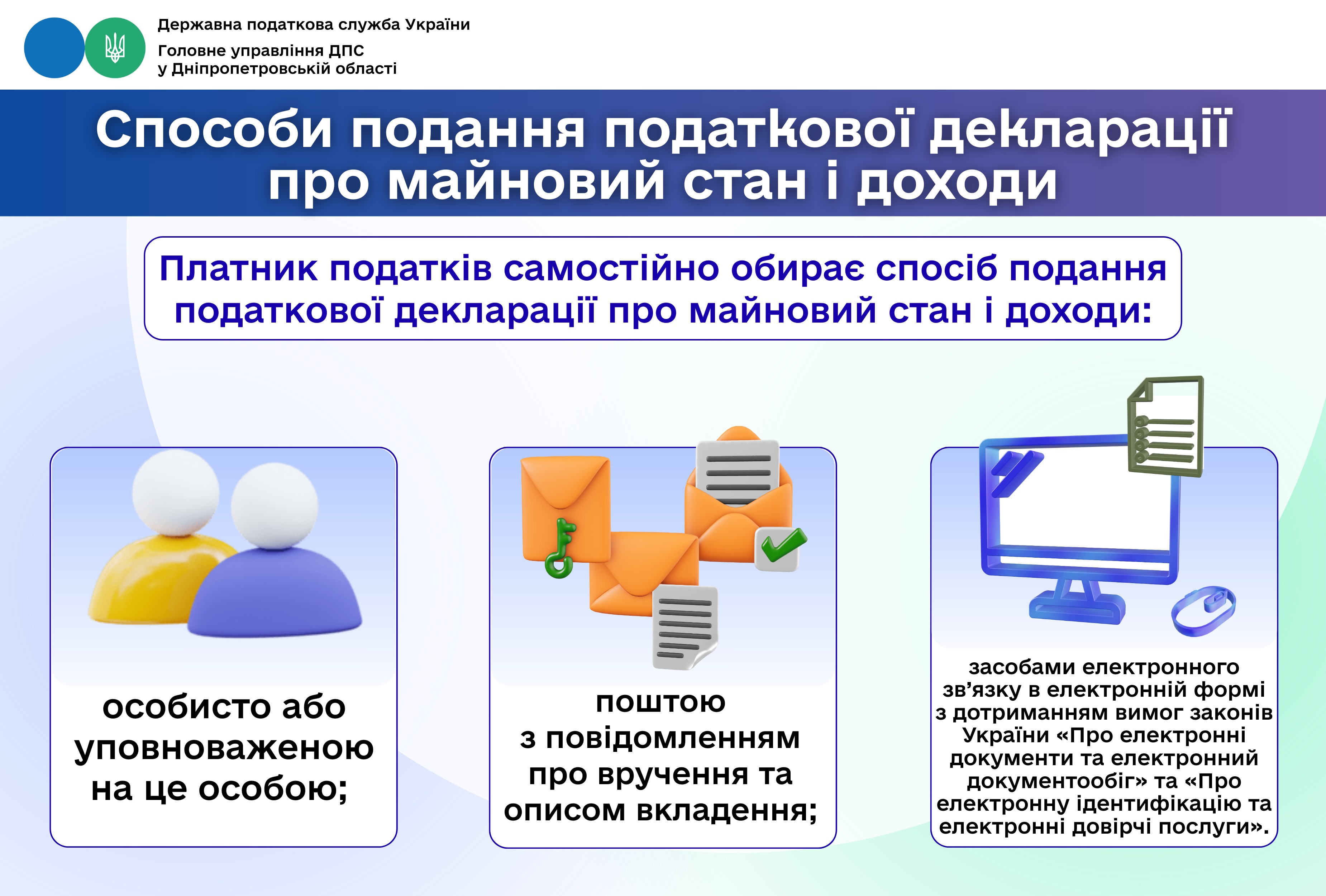 Державна податкова служба України
Головне управління ДПС
у Дніпропетровській області

Способи подання податкової декларації про майновий стан і доходи

Платник податків самостійно обирає спосіб подання податкової декларації про майновий стан і доходи:

особисто або уповноваженою на це особою;

поштою з повідомленням про вручення та описом вкладення;

засобами електронного зв’язку в електронній формі з дотриманням вимог законів України «Про електронні документи та електронний документообіг» та «Про електронну ідентифікацію та електронні довірчі послуги».